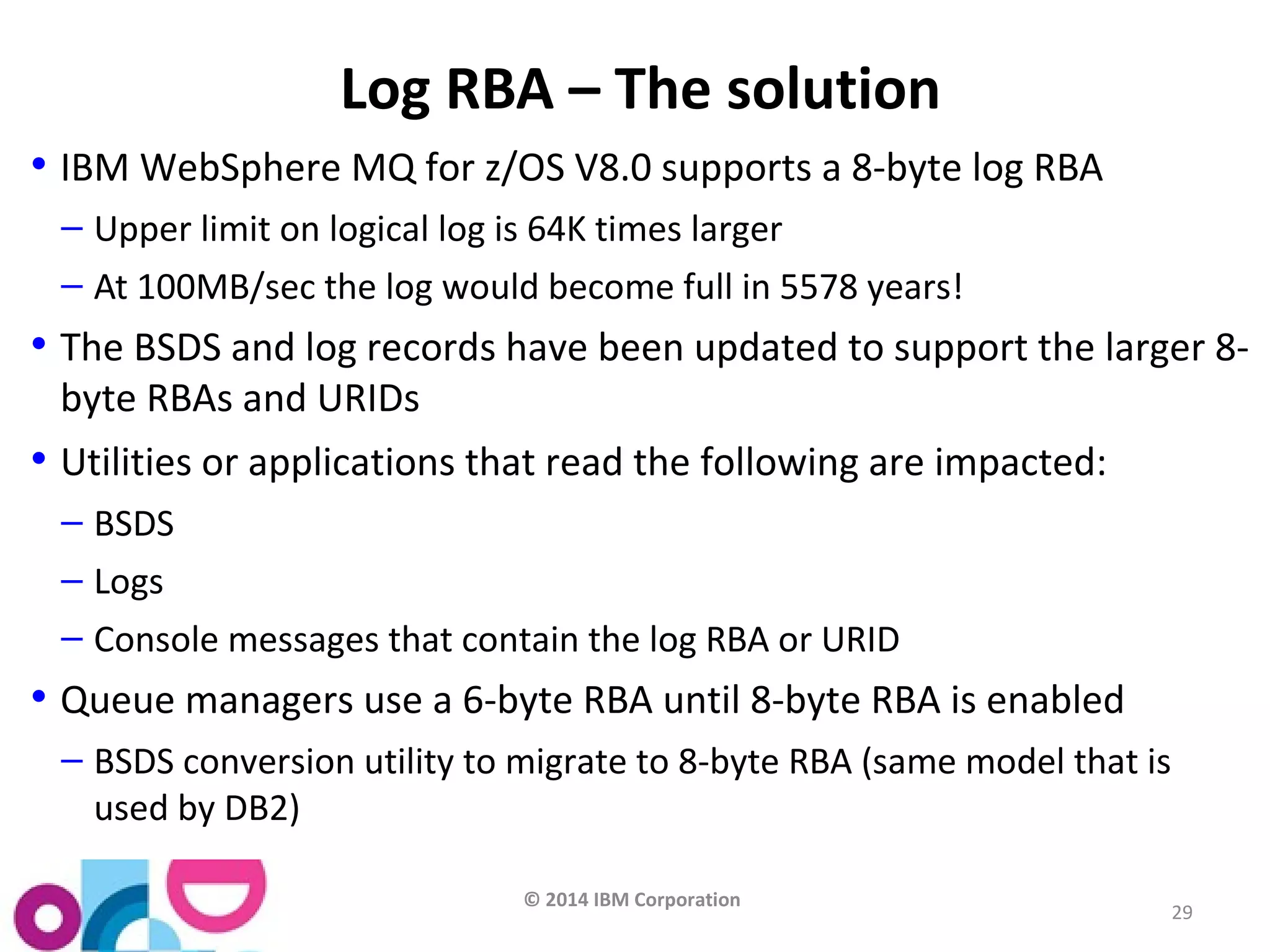 Log RBA – The solution

• IBM WebSphere MQ for z/OS V8.0 supports a 8-byte log RBA

– Upper limit on logical log is 64K times larger

– At 100MB/sec the log would become full in 5578 years!

• The BSDS and log records have been updated to support the larger 8-byte RBAs and URIDs

• Utilities or applications that read the following are impacted:

– BSDS

– Logs

– Console messages that contain the log RBA or URID

• Queue managers use a 6-byte RBA until 8-byte RBA is enabled

– BSDS conversion utility to migrate to 8-byte RBA (same model that is used by DB2)

© 2014 IBM Corporation

29